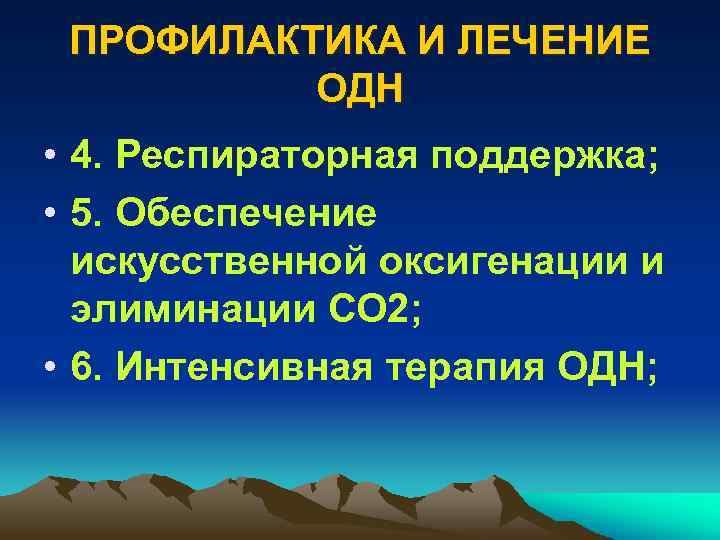 ПРОФИЛАКТИКА И ЛЕЧЕНИЕ ОДН

• 4. Респираторная поддержка;
• 5. Обеспечение искусственной оксигенации и элиминации СО2;
• 6. Интенсивная терапия ОДН;